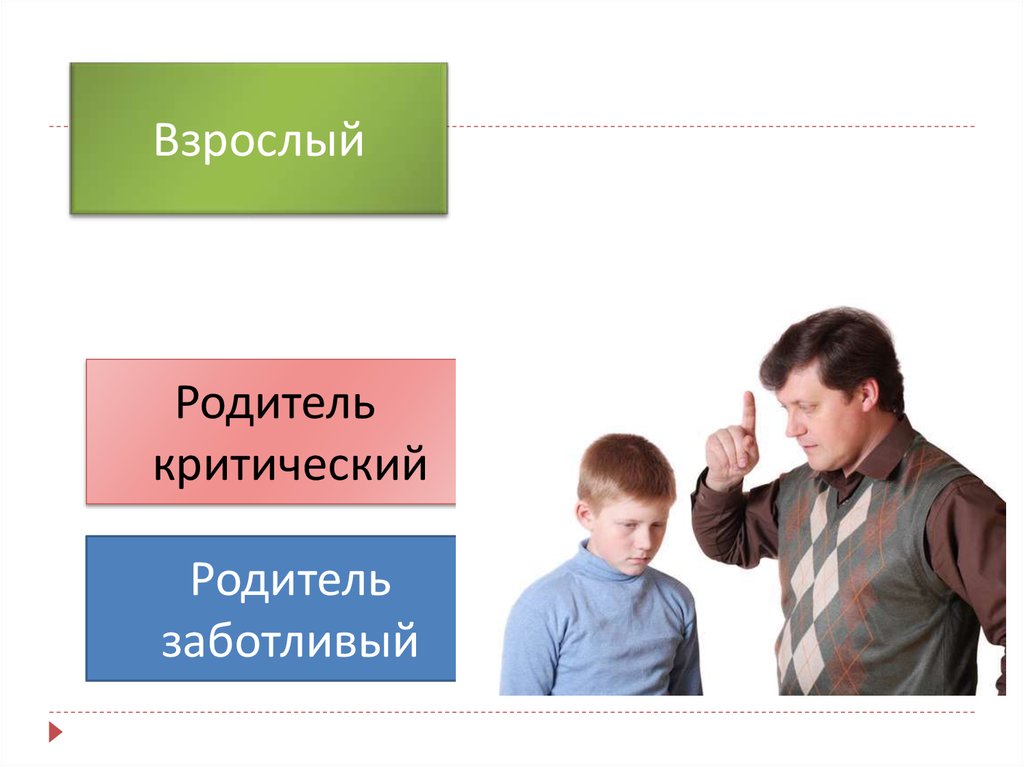 Взрослый

Родитель критический

Родитель заботливый